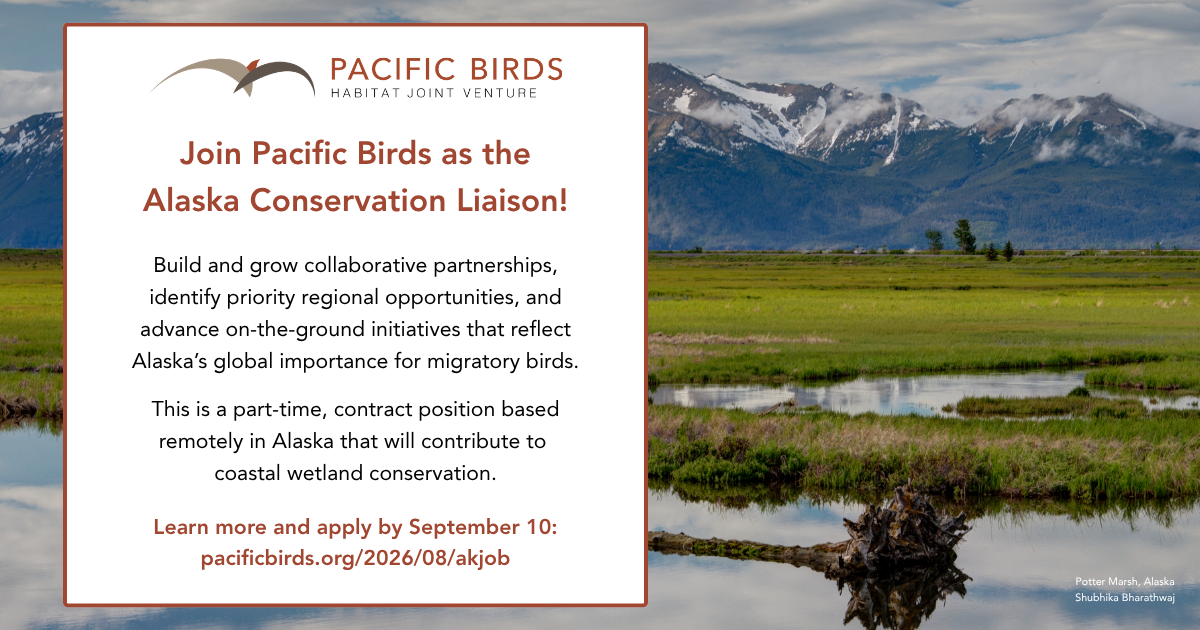 PACIFIC BIRDS
HABITAT JOINT VENTURE

Join Pacific Birds as the Alaska Conservation Liaison!

Build and grow collaborative partnerships, identify priority regional opportunities, and advance on-the-ground initiatives that reflect Alaska's global importance for migratory birds.

This is a part-time, contract position based remotely in Alaska that will contribute to coastal wetland conservation.

Learn more and apply by September 10: pacificbirds.org/2026/08/akjob

Potter Marsh, Alaska
Shubhika Bharathwaj